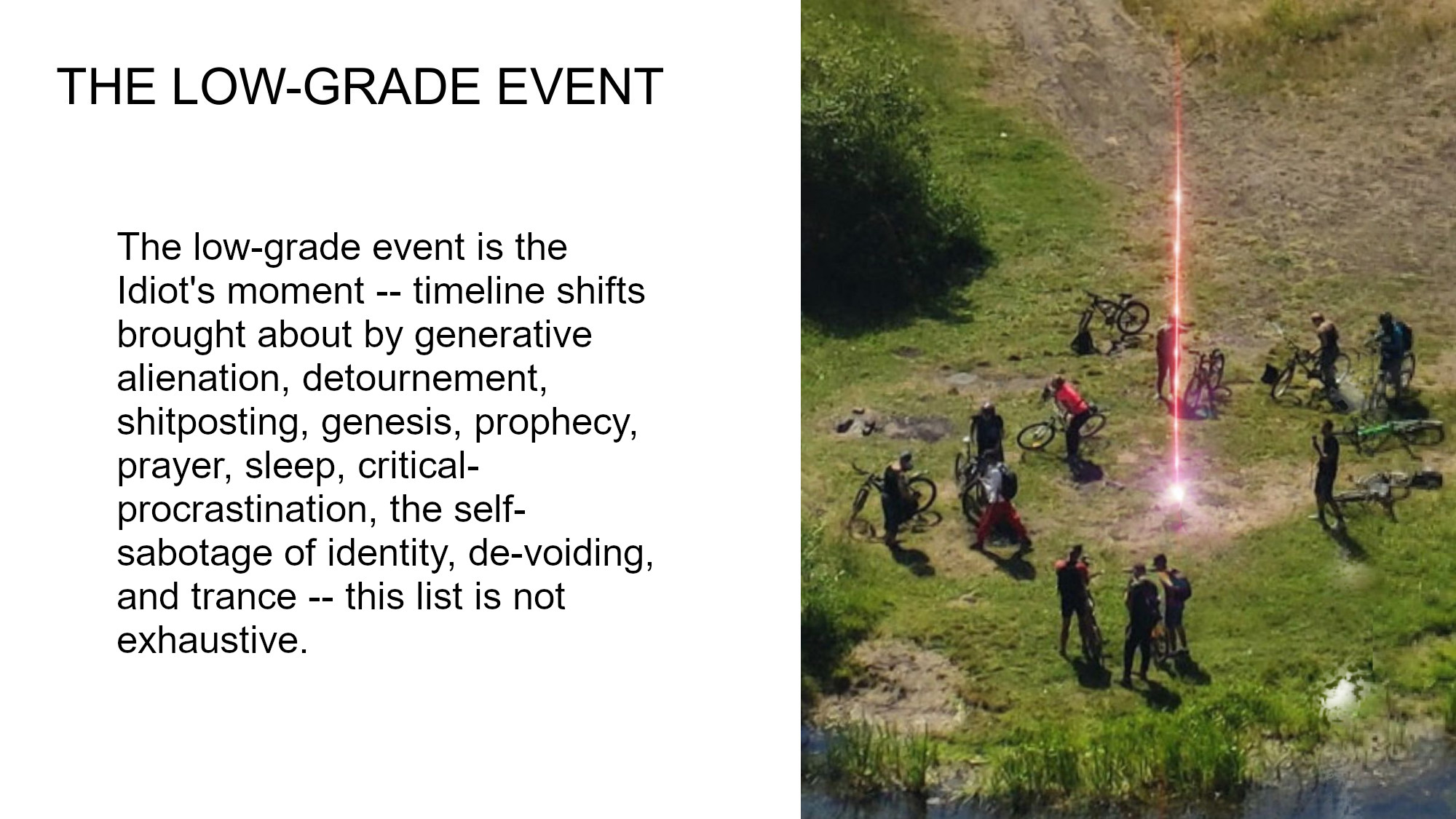 THE LOW-GRADE EVENT

The low-grade event is the Idiot's moment -- timeline shifts brought about by generative alienation, detournement, shitposting, genesis, prophecy, prayer, sleep, critical-procrastination, the self-sabotage of identity, de-voiding, and trance -- this list is not exhaustive.